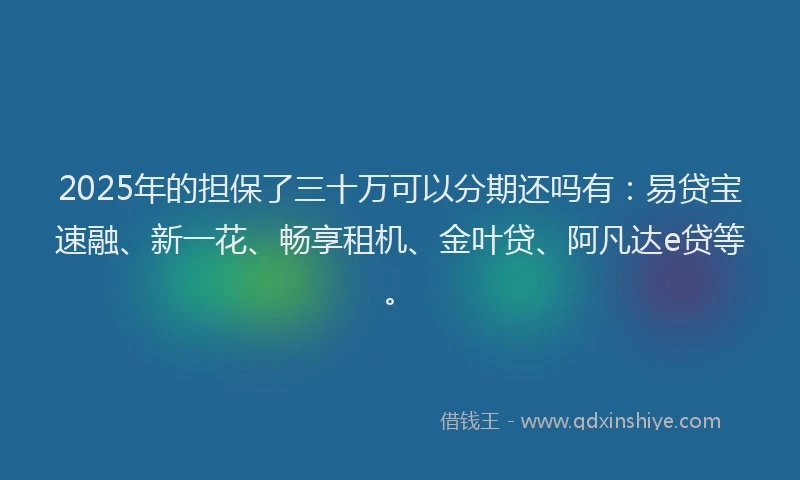 2025年的担保了三十万可以分期还吗有：易贷宝速融、新一花、畅享租机、金叶贷、阿凡达e贷等。

借钱王 - www.qdxinshiye.com